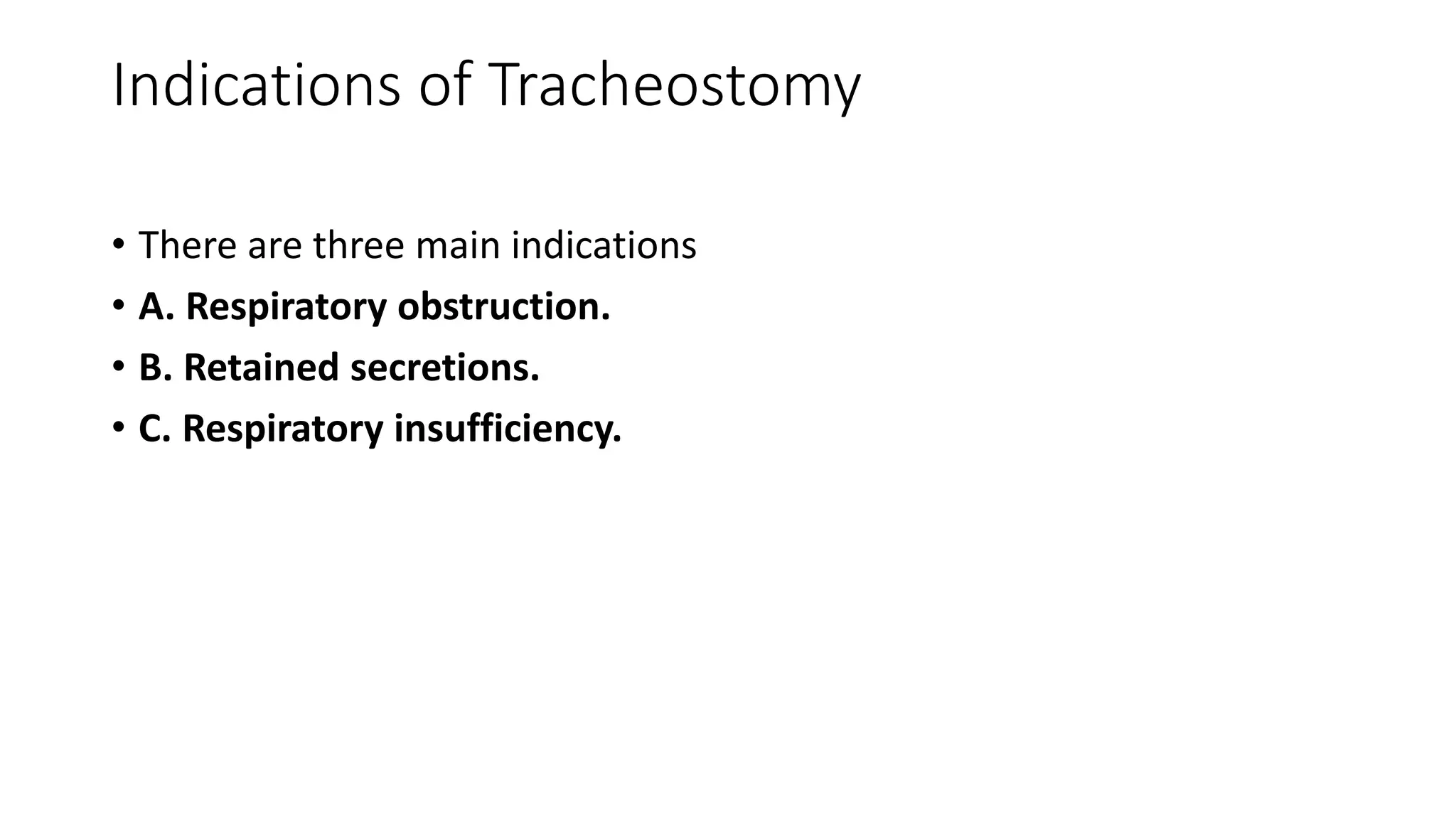 Indications of Tracheostomy

• There are three main indications
• A. Respiratory obstruction.
• B. Retained secretions.
• C. Respiratory insufficiency.